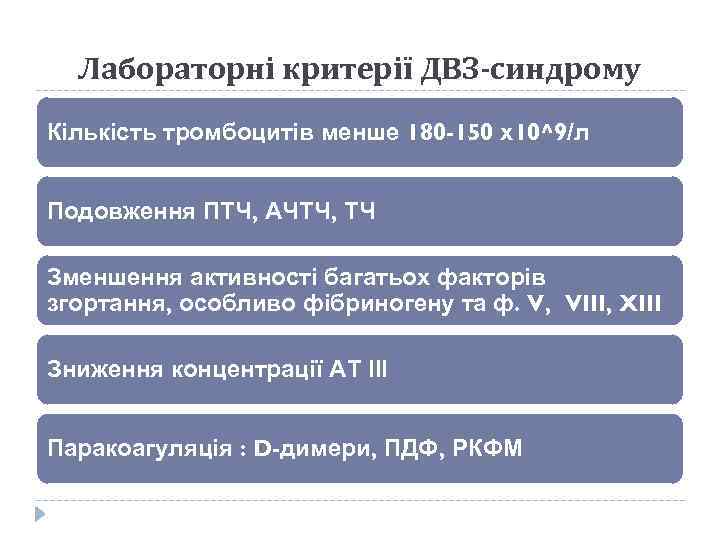 Лабораторні критерії ДВЗ-синдрому

Кількість тромбоцитів менше 180-150 х10^9/л

Подовження ПТЧ, АЧТЧ, ТЧ

Зменшення активності багатьох факторів згортання, особливо фібриногену та ф. V, VIII, XIII

Зниження концентрації АТ III

Паракоагуляція : D-димери, ПДФ, РКФМ